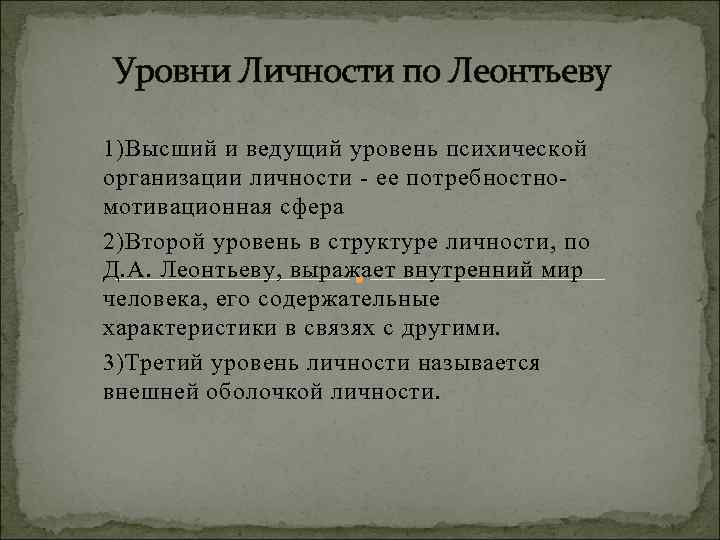 Уровни Личности по Леонтьеву

1)Высший и ведущий уровень психической организации личности - ее потребностно-мотивационная сфера

2)Второй уровень в структуре личности, по Д.А. Леонтьеву, выражает внутренний мир человека, его содержательные характеристики в связях с другими.

3)Третий уровень личности называется внешней оболочкой личности.